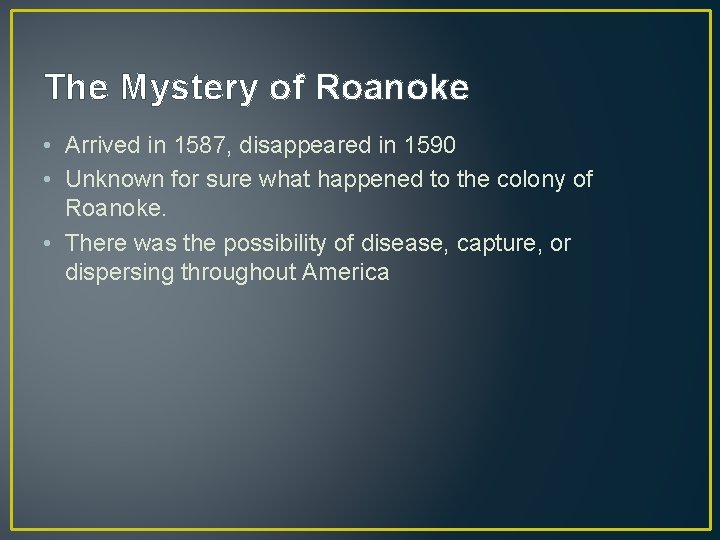 The Mystery of Roanoke

• Arrived in 1587, disappeared in 1590
• Unknown for sure what happened to the colony of Roanoke.
• There was the possibility of disease, capture, or dispersing throughout America